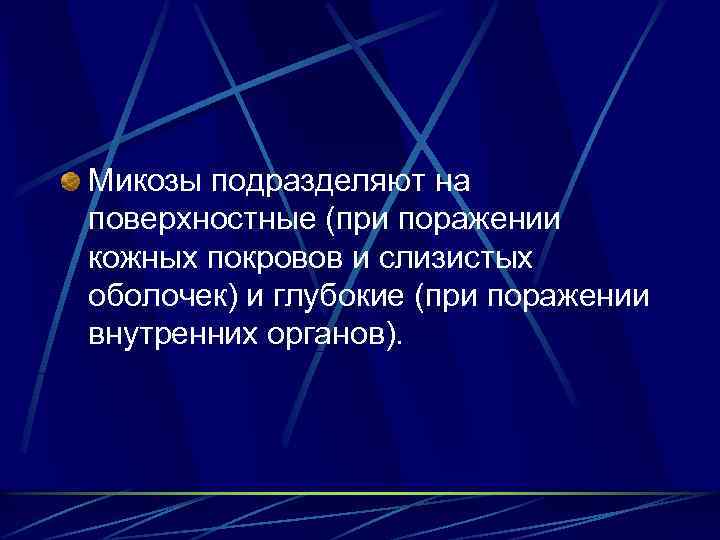 Микозы подразделяют на поверхностные (при поражении кожных покровов и слизистых оболочек) и глубокие (при поражении внутренних органов).